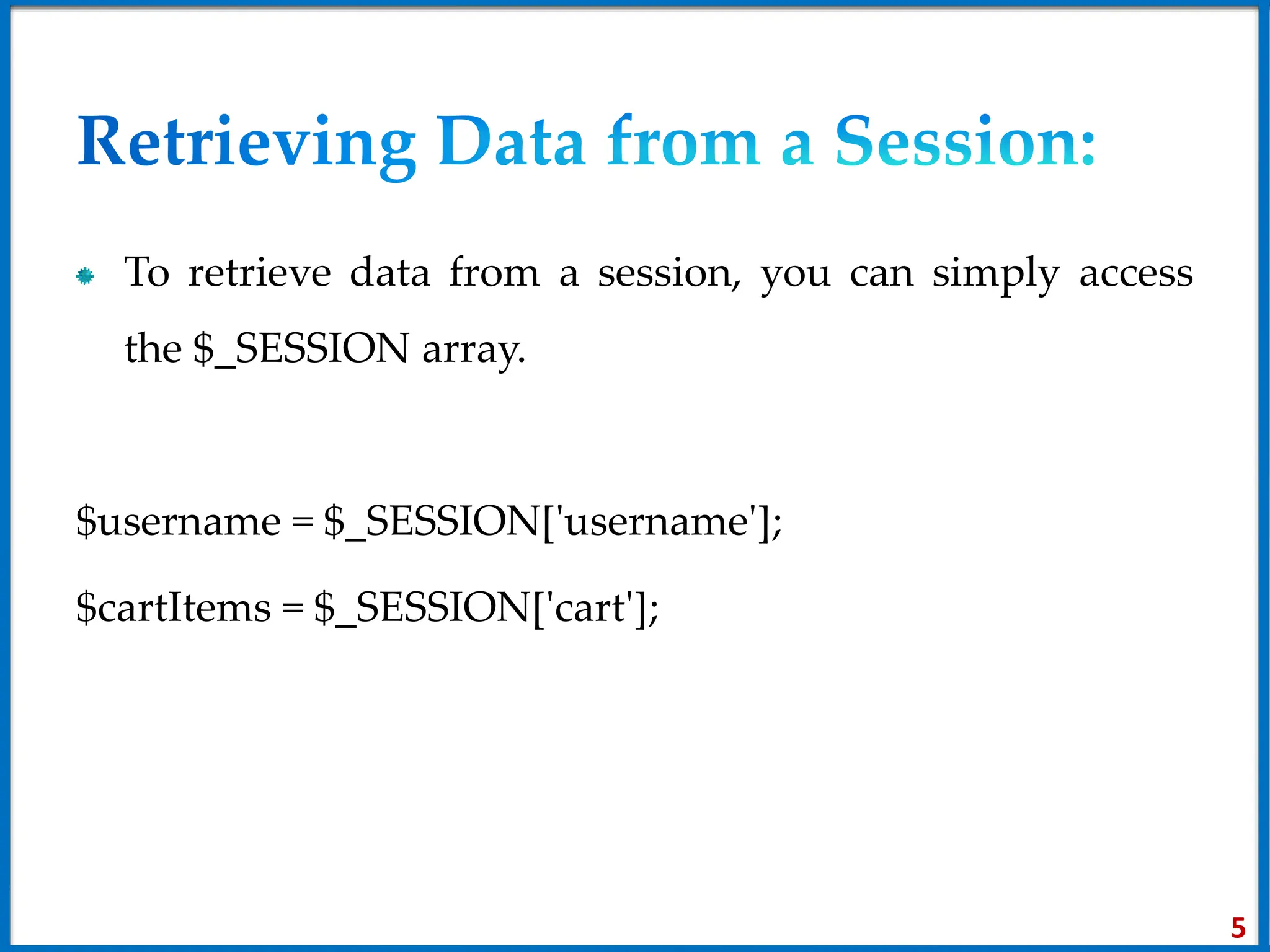 Retrieving Data from a Session:

To retrieve data from a session, you can simply access the \$_SESSION array.

\$username = \$_SESSION['username'];

\$cartItems = \$_SESSION['cart'];

5